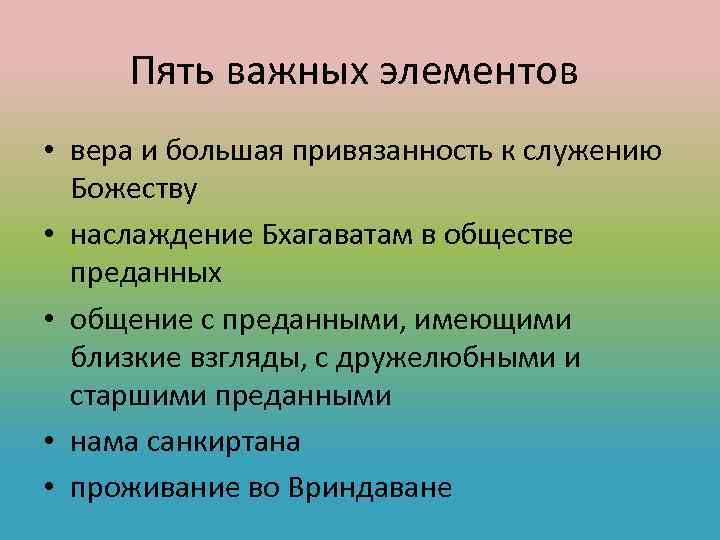 Пять важных элементов

• вера и большая привязанность к служению Божеству
• наслаждение Бхагаватам в обществе преданных
• общение с преданными, имеющими близкие взгляды, с дружелюбными и старшими преданными
• нама санкиртана
• проживание во Вриндаване